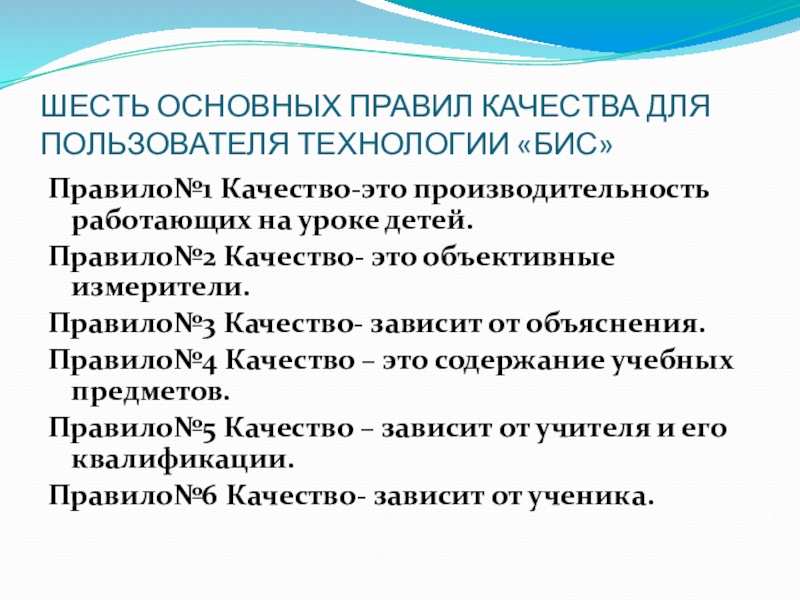 ШЕСТЬ ОСНОВНЫХ ПРАВИЛ КАЧЕСТВА ДЛЯ ПОЛЬЗОВАТЕЛЯ ТЕХНОЛОГИИ «БИС»

Правило№1 Качество-это производительность работающих на уроке детей.

Правило№2 Качество- это объективные измерители.

Правило№3 Качество- зависит от объяснения.

Правило№4 Качество – это содержание учебных предметов.

Правило№5 Качество – зависит от учителя и его квалификации.

Правило№6 Качество- зависит от ученика.